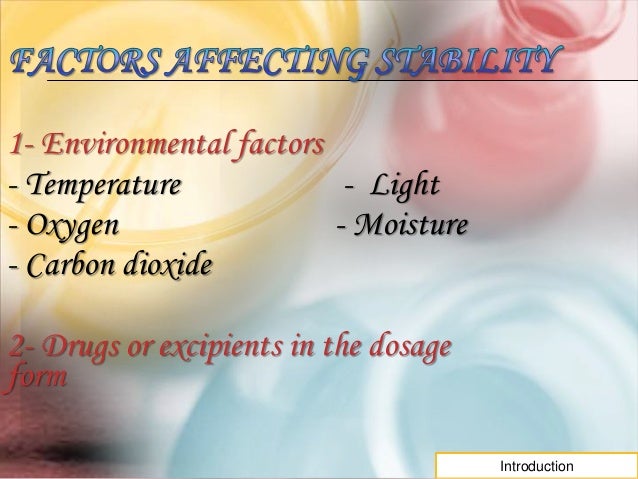 FACTORS AFFECTING STABILITY

1- Environmental factors
- Temperature
- Oxygen
- Carbon dioxide

- Light
- Moisture

2- Drugs or excipients in the dosage form

Introduction